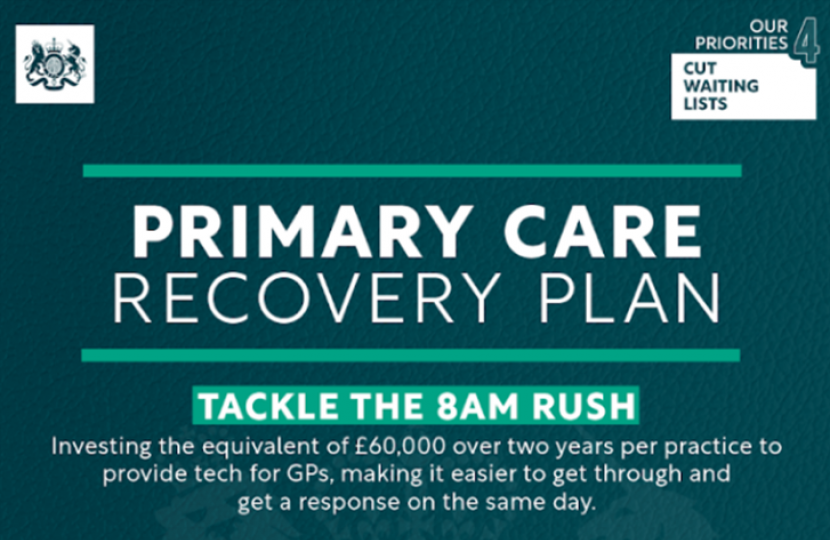 OUR PRIORITIES 4

CUT WAITING LISTS

PRIMARY CARE
RECOVERY PLAN

TACKLE THE 8AM RUSH

Investing the equivalent of £60,000 over two years per practice to provide tech for GPs, making it easier to get through and get a response on the same day.